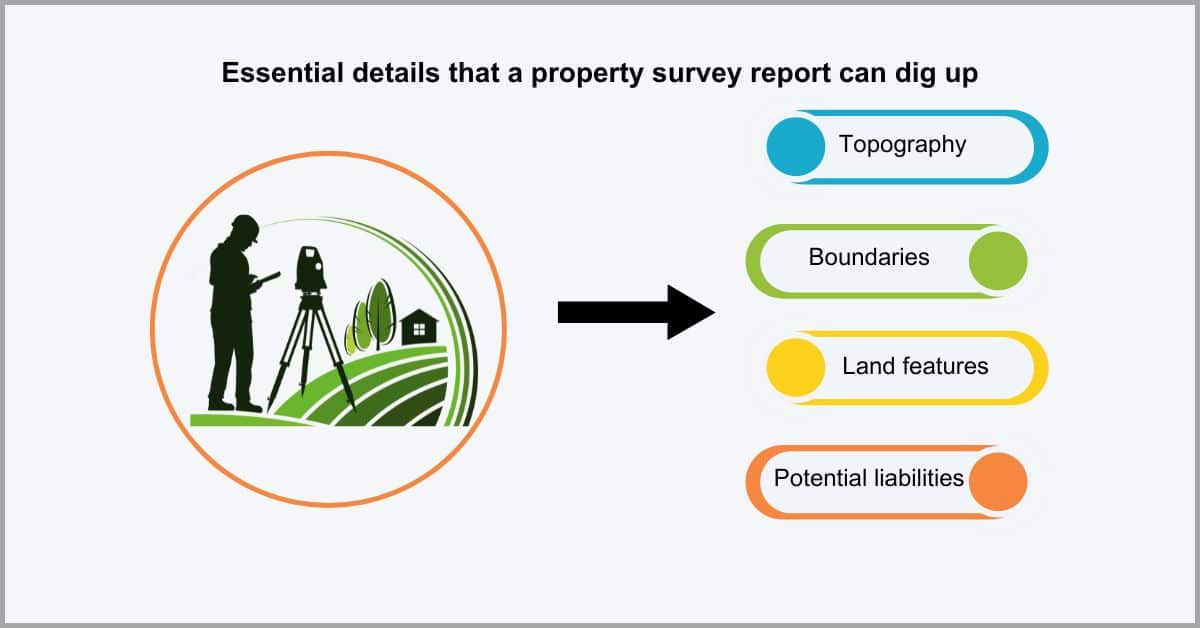 Essential details that a property survey report can dig up

Topography

Boundaries

Land features

Potential liabilities